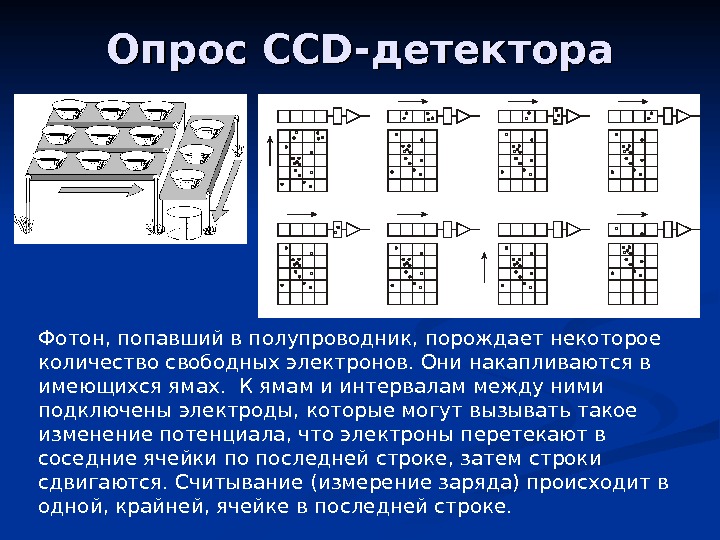 Опрос CCD-детектора

Фотон, попавший в полупроводник, порождает некоторое количество свободных электронов. Они накапливаются в имеющихся ямах.  К ямам и интервалам между ними подключены электроды, которые могут вызывать такое изменение потенциала, что электроны перетекают в соседние ячейки по последней строке, затем строки сдвигаются. Считывание (измерение заряда) происходит в одной, крайней, ячейке в последней строке.